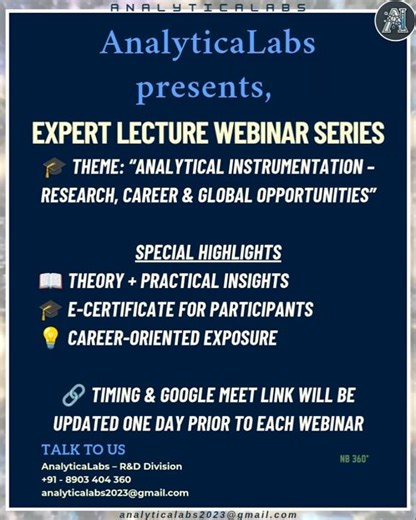 ANALYTICALABS

AI

AnalyticaLabs presents,

EXPERT LECTURE WEBINAR SERIES

🎓 THEME: "ANALYTICAL INSTRUMENTATION – RESEARCH, CAREER & GLOBAL OPPORTUNITIES"

SPECIAL HIGHLIGHTS

📖 THEORY + PRACTICAL INSIGHTS

🎓 E-CERTIFICATE FOR PARTICIPANTS

💡 CAREER-ORIENTED EXPOSURE

🔗 TIMING & GOOGLE MEET LINK WILL BE UPDATED ONE DAY PRIOR TO EACH WEBINAR

TALK TO US

AnalyticaLabs – R&D Division
+91 - 8903 404 360
analyticalabs2023@gmail.com

NB 360°

analyticalabs2023@gmail.com